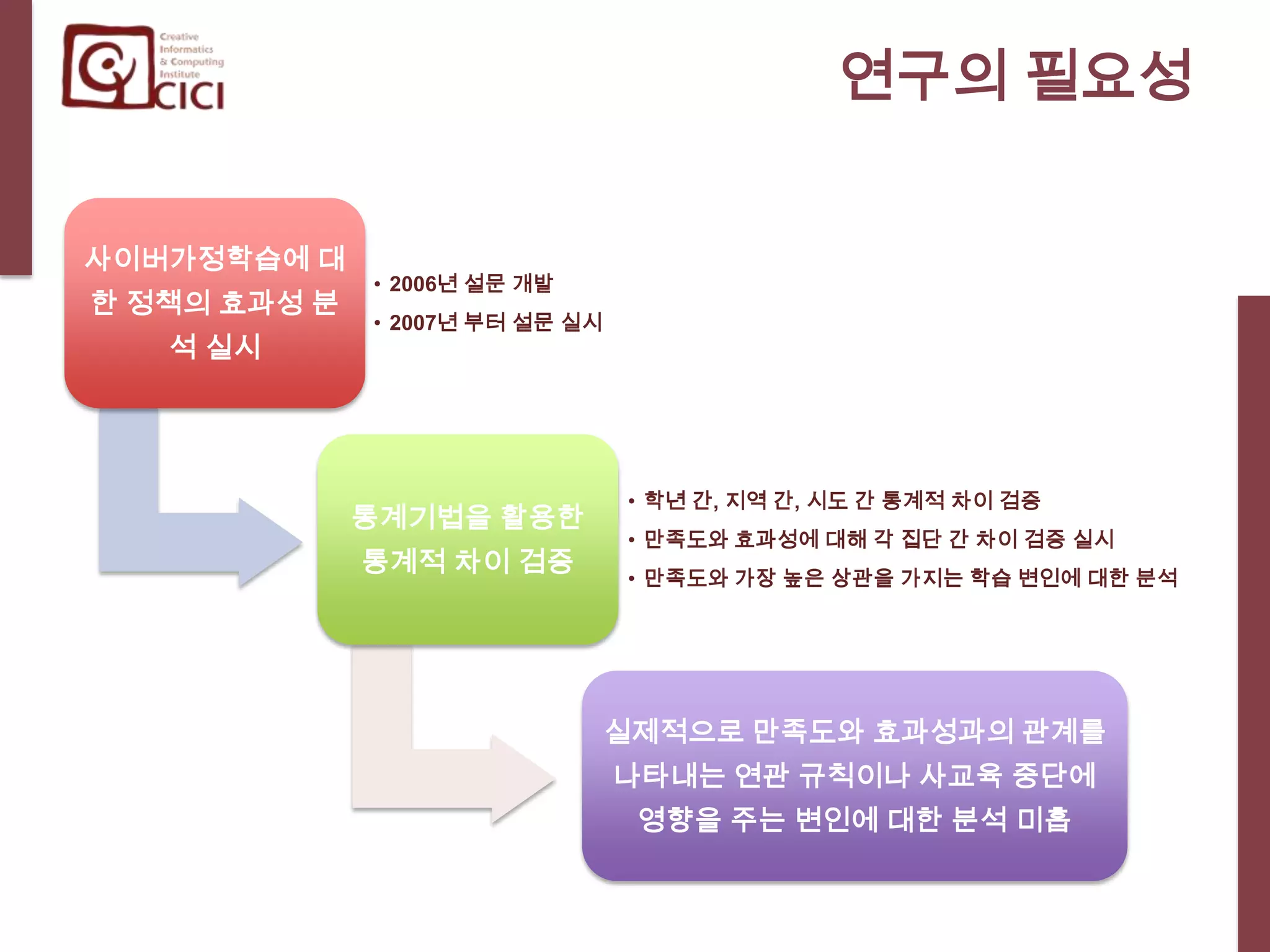 Creative Informatics & Computing Institute
CICI

연구의 필요성

사이버가정학습에 대한 정책의 효과성 분석 실시

• 2006년 설문 개발
• 2007년 부터 설문 실시

통계기법을 활용한 통계적 차이 검증

• 학년 간, 지역 간, 시도 간 통계적 차이 검증
• 만족도와 효과성에 대해 각 집단 간 차이 검증 실시
• 만족도와 가장 높은 상관을 가지는 학습 변인에 대한 분석

실제적으로 만족도와 효과성과의 관계를 나타내는 연관 규칙이나 사교육 중단에 영향을 주는 변인에 대한 분석 미흡